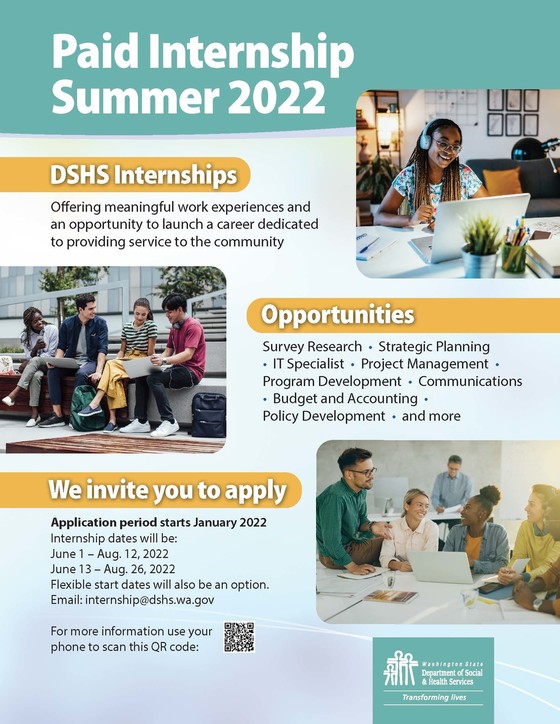 Paid Internship Summer 2022

DSHS Internships

Offering meaningful work experiences and an opportunity to launch a career dedicated to providing service to the community

Opportunities

Survey Research • Strategic Planning • IT Specialist • Project Management • Program Development • Communications • Budget and Accounting • Policy Development • and more

We invite you to apply

Application period starts January 2022
Internship dates will be:
June 1 – Aug. 12, 2022
June 13 – Aug. 26, 2022
Flexible start dates will also be an option.
Email: internship@dshs.wa.gov

For more information use your phone to scan this QR code:

Washington State Department of Social & Health Services
Transforming lives